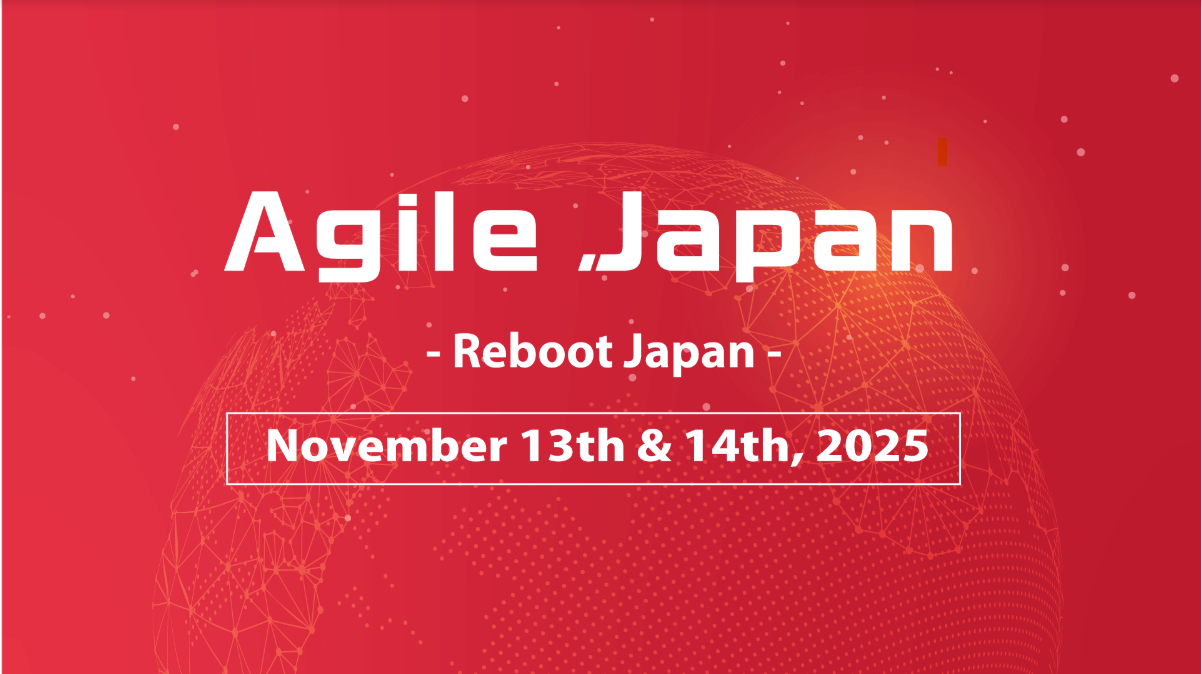 Agile Japan

- Reboot Japan -

November 13th & 14th, 2025